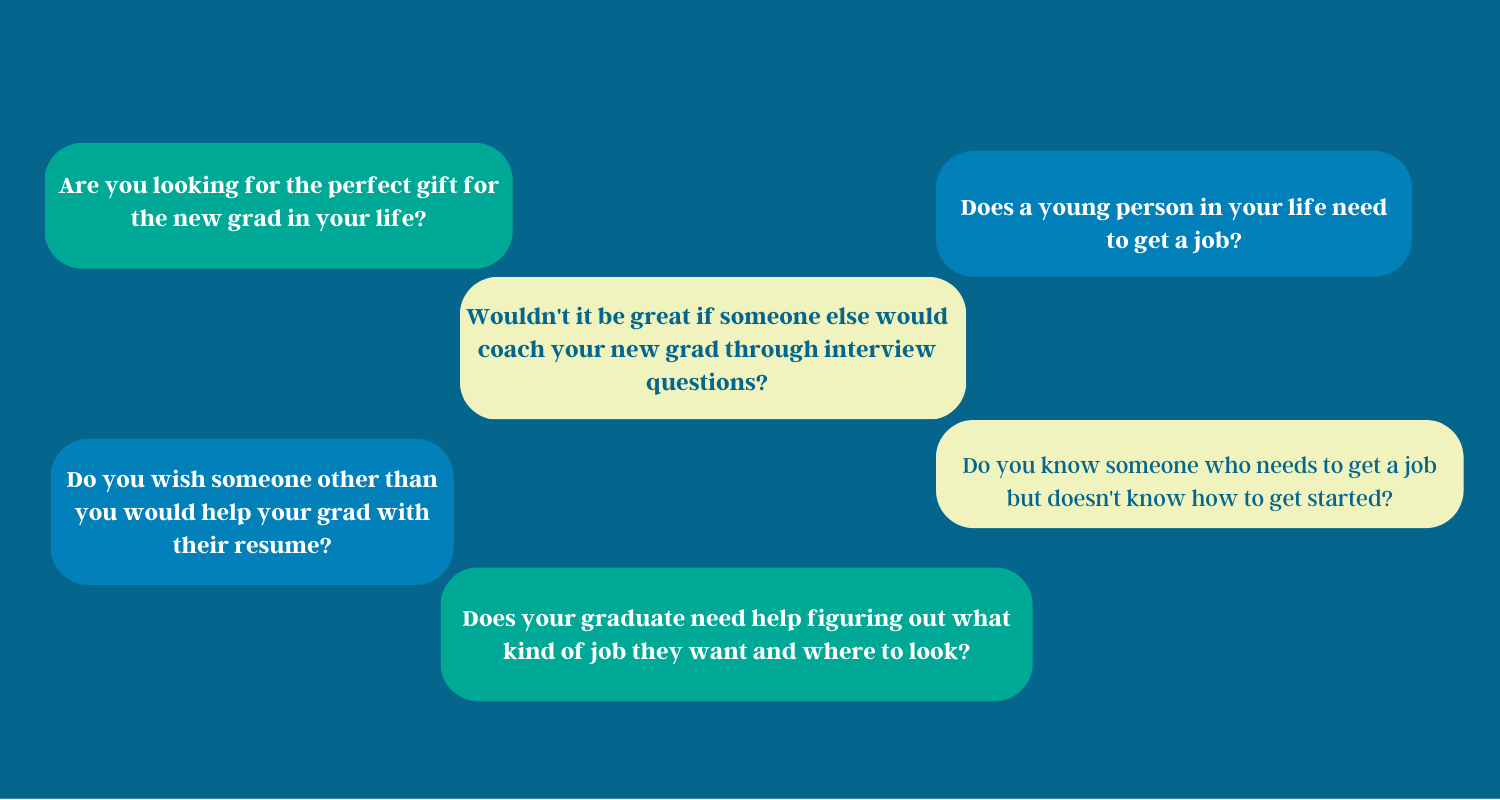 Are you looking for the perfect gift for the new grad in your life?

Does a young person in your life need to get a job?

Wouldn't it be great if someone else would coach your new grad through interview questions?

Do you wish someone other than you would help your grad with their resume?

Do you know someone who needs to get a job but doesn't know how to get started?

Does your graduate need help figuring out what kind of job they want and where to look?